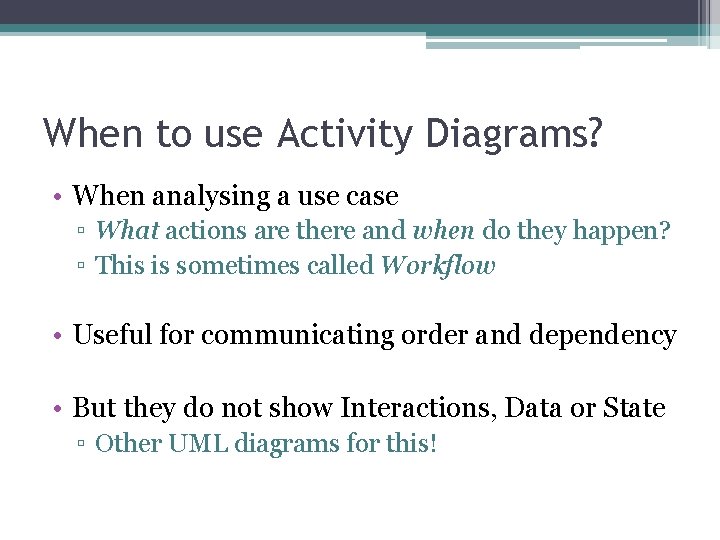 When to use Activity Diagrams?

• When analysing a use case
▫ What actions are there and when do they happen?
▫ This is sometimes called Workflow

• Useful for communicating order and dependency

• But they do not show Interactions, Data or State
▫ Other UML diagrams for this!